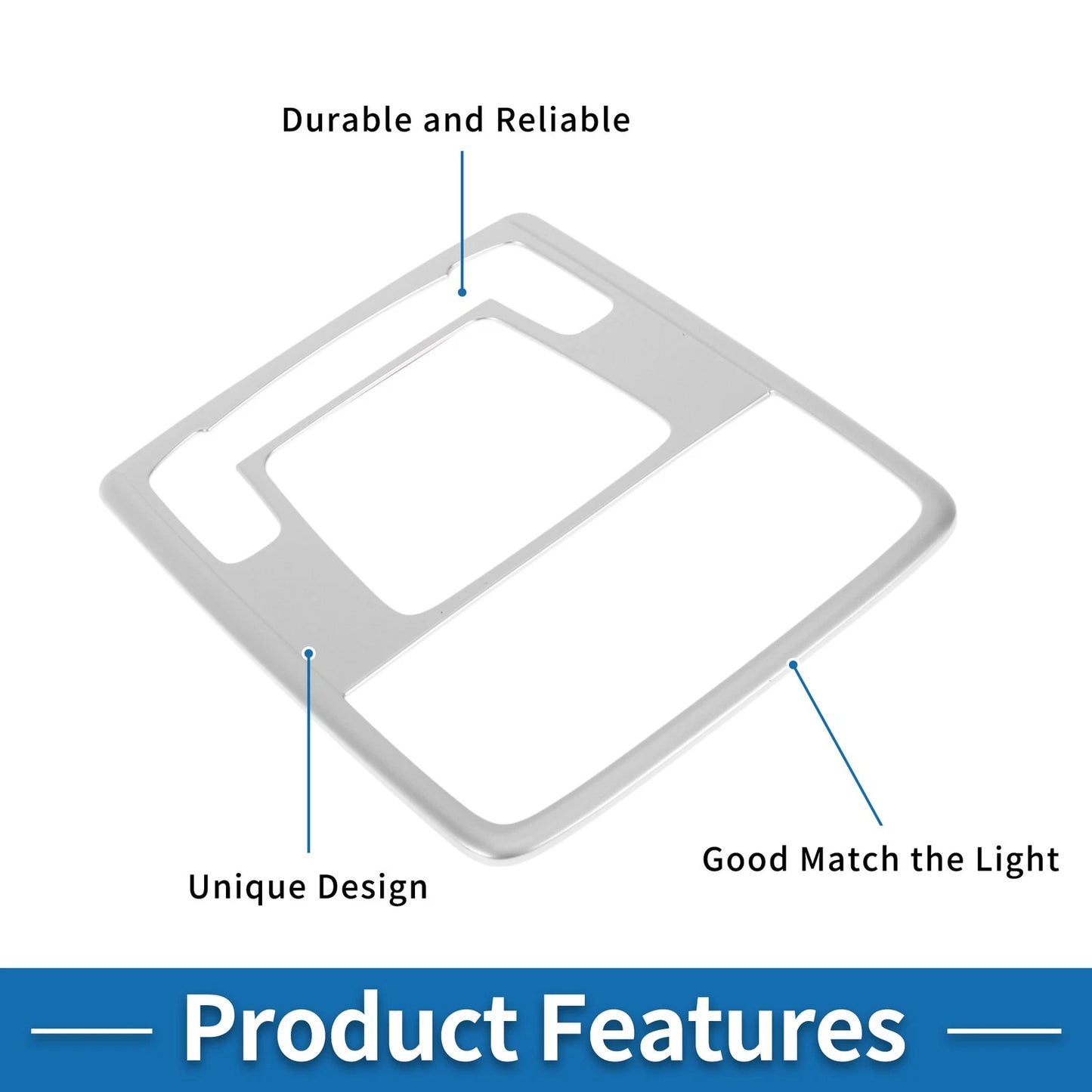 Durable and Reliable

Unique Design

Good Match the Light

Product Features